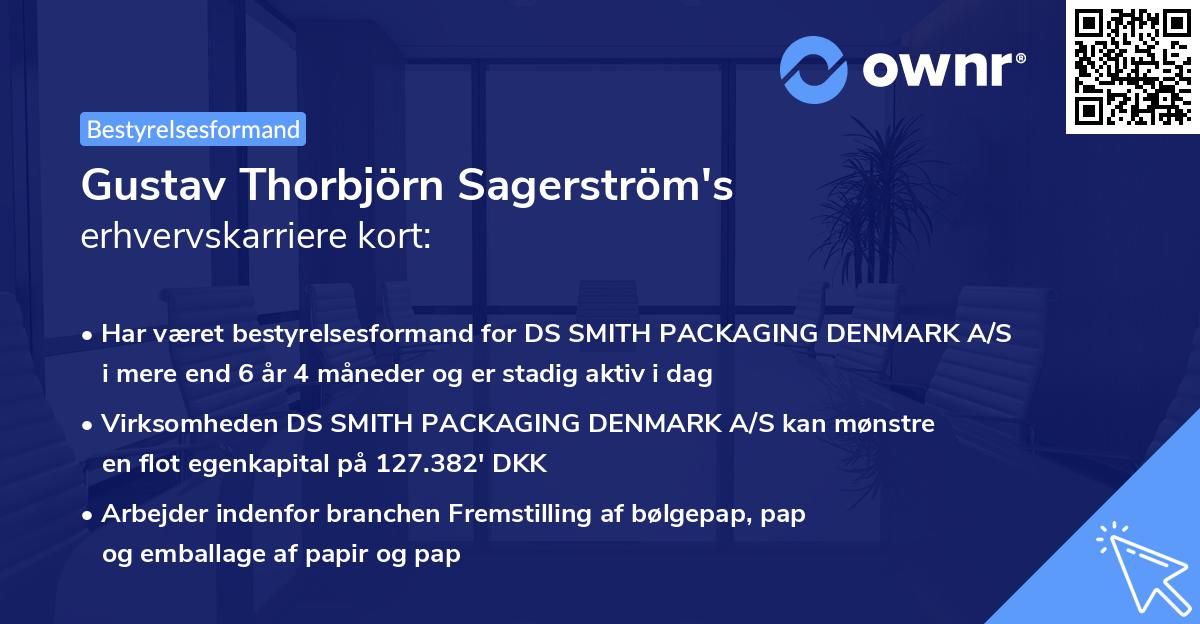 ownr®

Bestyrelsesformand

Gustav Thorbjörn Sagerström's
erhvervskarriere kort:

• Har været bestyrelsesformand for DS SMITH PACKAGING DENMARK A/S i mere end 6 år 4 måneder og er stadig aktiv i dag

• Virksomheden DS SMITH PACKAGING DENMARK A/S kan mønstre en flot egenkapital på 127.382' DKK

• Arbejder indenfor branchen Fremstilling af bølgepap, pap og emballage af papir og pap